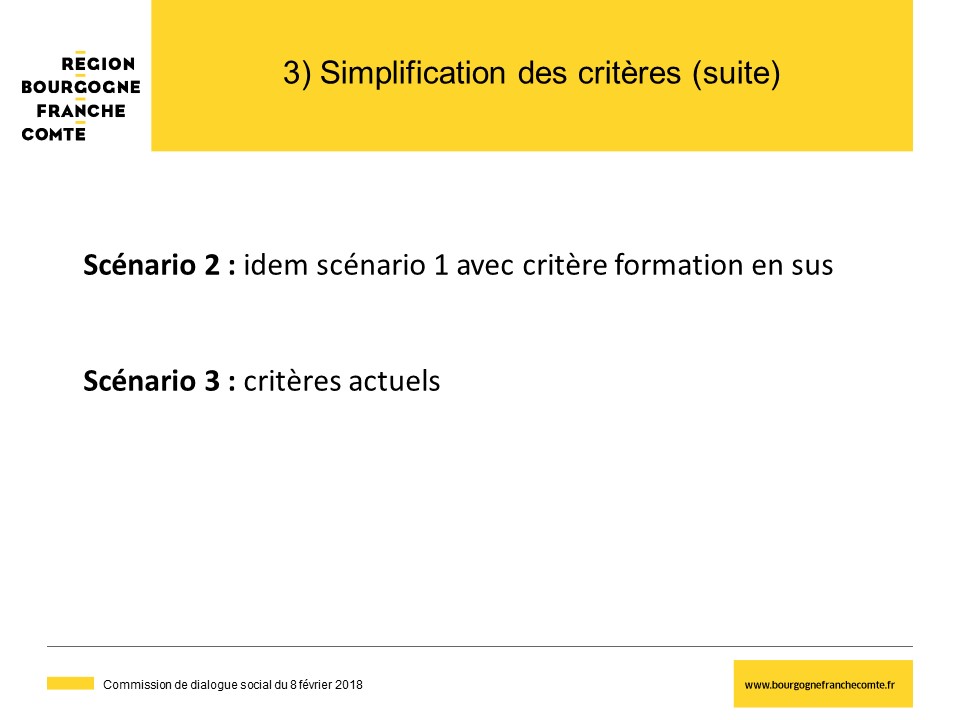 REGION
BOURGOGNE
FRANCHE
COMTE

3) Simplification des critères (suite)

**Scénario 2 :** idem scénario 1 avec critère formation en sus

**Scénario 3 :** critères actuels

Commission de dialogue social du 8 février 2018

www.bourgognefranchecomte.fr